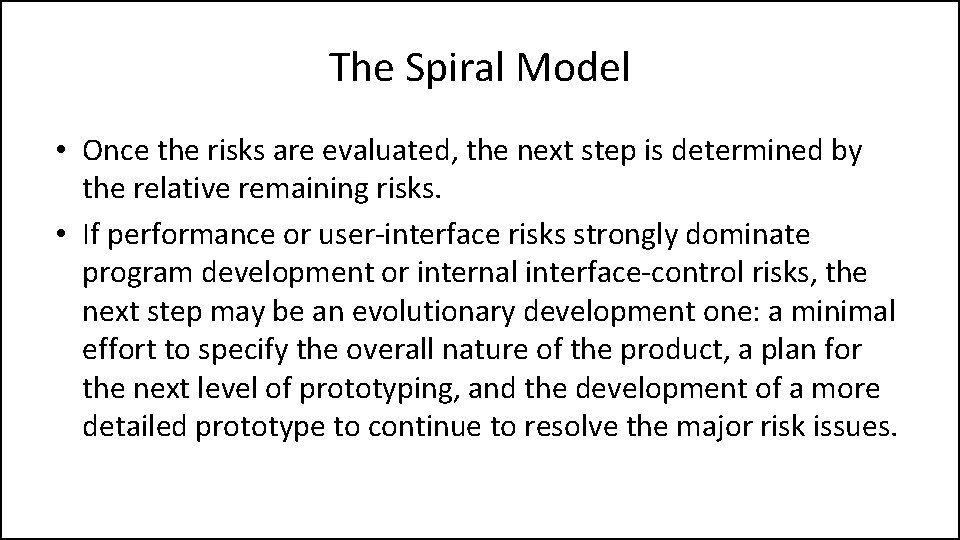 The Spiral Model

• Once the risks are evaluated, the next step is determined by the relative remaining risks.

• If performance or user-interface risks strongly dominate program development or internal interface-control risks, the next step may be an evolutionary development one: a minimal effort to specify the overall nature of the product, a plan for the next level of prototyping, and the development of a more detailed prototype to continue to resolve the major risk issues.